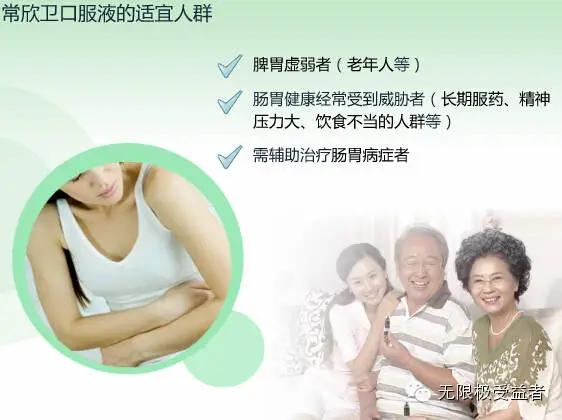 常欣卫口服液的适宜人群

脾胃虚弱者（老年人等）

肠胃健康经常受到威胁者（长期服药、精神压力大、饮食不当的人群等）

需辅助治疗肠胃病症者

无限极受益者